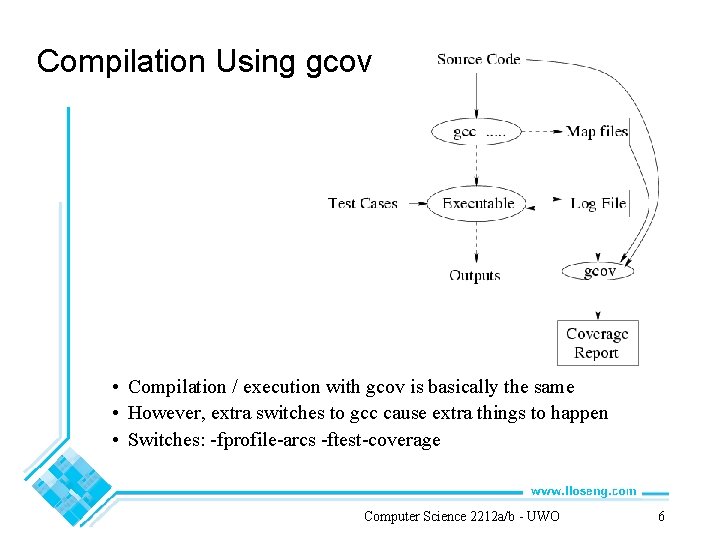 Compilation Using gcov

Source Code

gcc .....

Map files

Test Cases

Executable

Log File

Outputs

gcov

Coverage Report

• Compilation / execution with gcov is basically the same
• However, extra switches to gcc cause extra things to happen
• Switches: -fprofile-arcs -ftest-coverage

www.lloseng.com

Computer Science 2212a/b - UWO

6